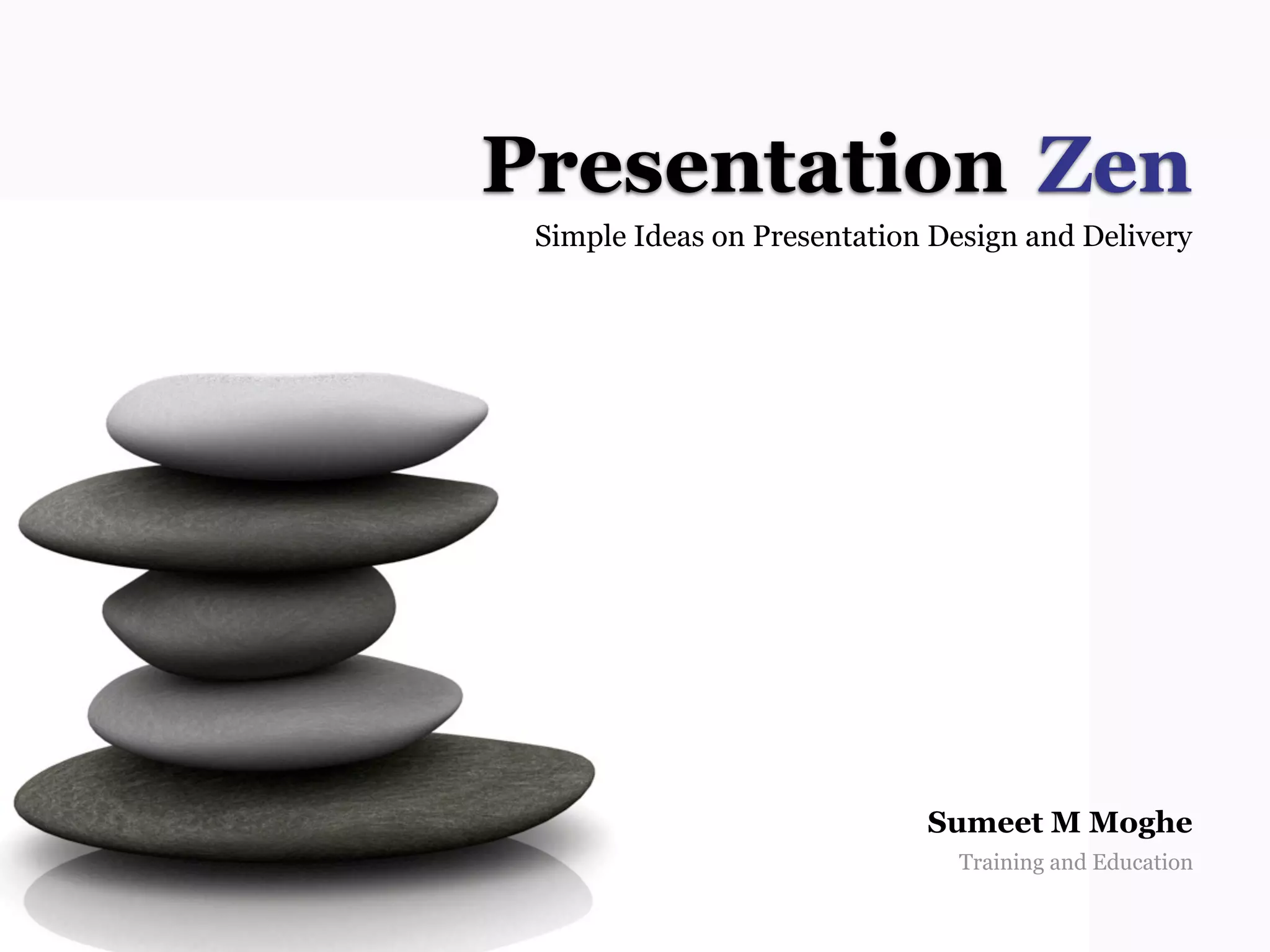 Presentation Zen

Simple Ideas on Presentation Design and Delivery

Sumeet M Moghe

Training and Education